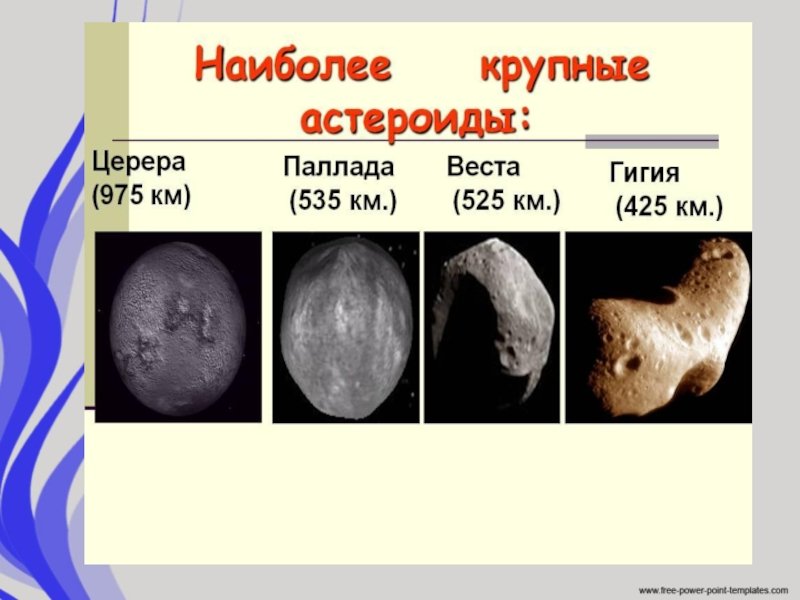 Наиболее крупные астероиды:

Церера (975 км)

Паллада (535 км.)

Веста (525 км.)

Гигия (425 км.)

www.free-power-point-templates.com